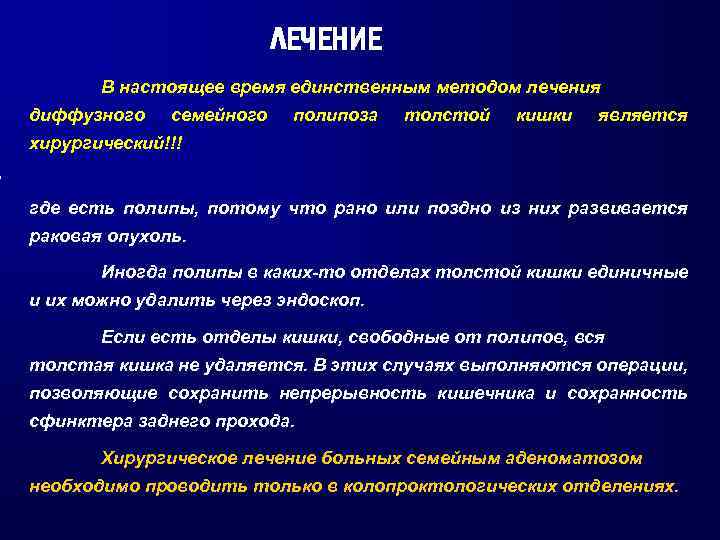 ЛЕЧЕНИЕ

В настоящее время единственным методом лечения диффузного семейного полипоза толстой кишки является хирургический!!!

где есть полипы, потому что рано или поздно из них развивается раковая опухоль.

Иногда полипы в каких-то отделах толстой кишки единичные и их можно удалить через эндоскоп.

Если есть отделы кишки, свободные от полипов, вся толстая кишка не удаляется. В этих случаях выполняются операции, позволяющие сохранить непрерывность кишечника и сохранность сфинктера заднего прохода.

Хирургическое лечение больных семейным аденоматозом необходимо проводить только в колопроктологических отделениях.